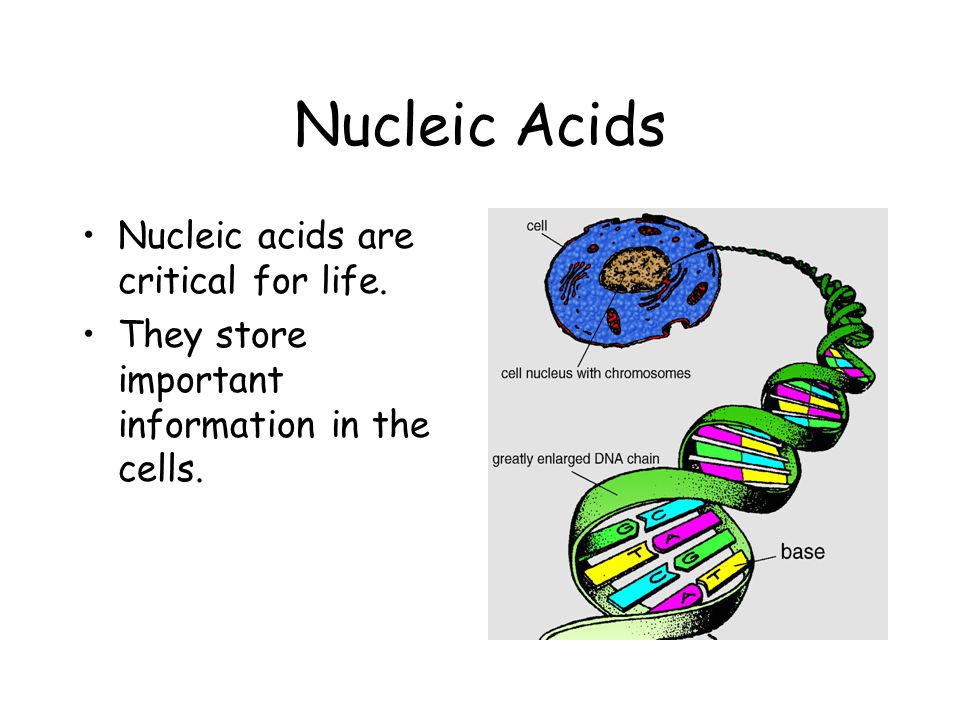 Nucleic Acids

• Nucleic acids are critical for life.
• They store important information in the cells.

cell
cell nucleus with chromosomes
greatly enlarged DNA chain
G C
T A
C G
A T
base